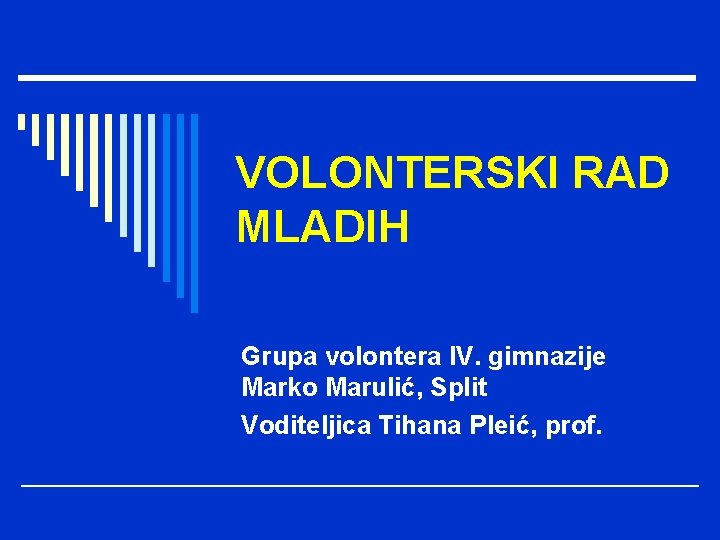 VOLONTERSKI RAD MLADIH

Grupa volontera IV. gimnazije Marko Marulić, Split

Voditeljica Tihana Pleić, prof.